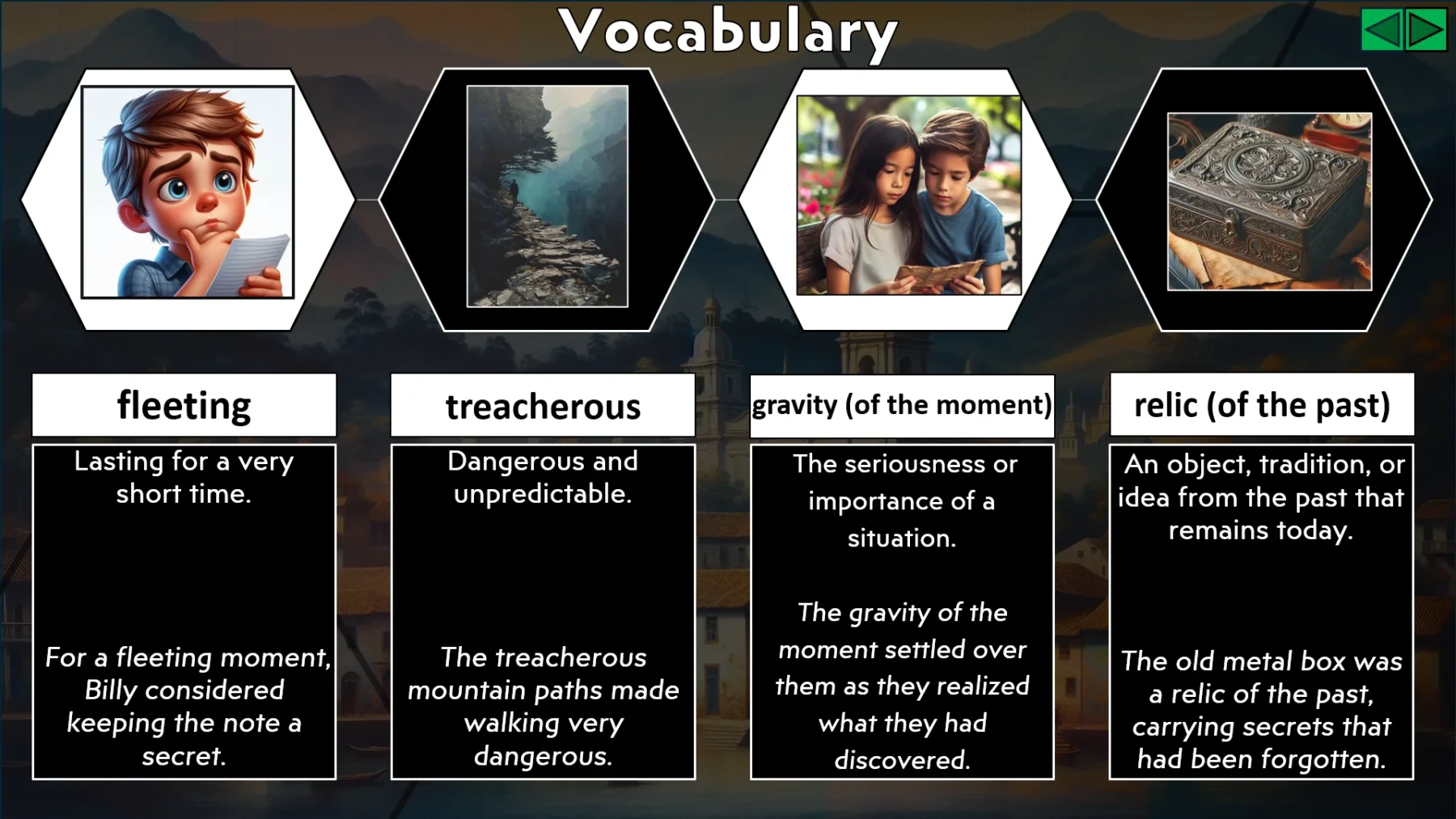 Vocabulary

fleeting

Lasting for a very short time.

For a fleeting moment, Billy considered keeping the note a secret.

treacherous

Dangerous and unpredictable.

The treacherous mountain paths made walking very dangerous.

gravity (of the moment)

The seriousness or importance of a situation.

The gravity of the moment settled over them as they realized what they had discovered.

relic (of the past)

An object, tradition, or idea from the past that remains today.

The old metal box was a relic of the past, carrying secrets that had been forgotten.